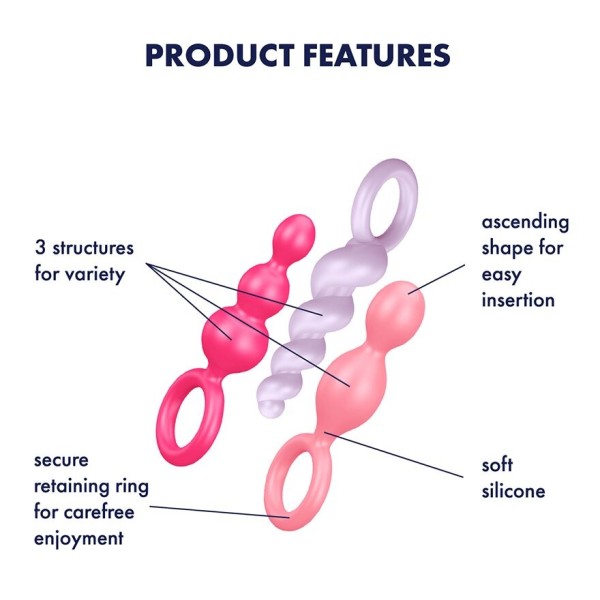 PRODUCT FEATURES

3 structures for variety

ascending shape for easy insertion

secure retaining ring for carefree enjoyment

soft silicone